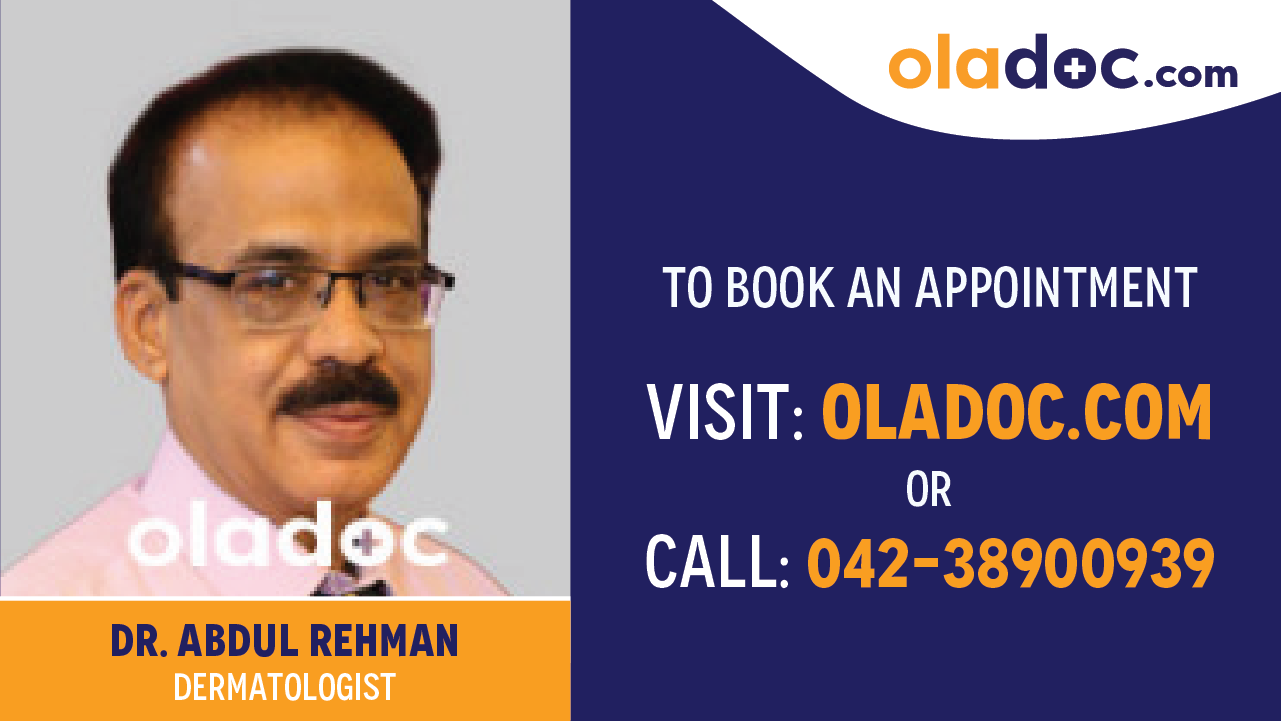 oladoc

DR. ABDUL REHMAN
DERMATOLOGIST

oladoc.com

TO BOOK AN APPOINTMENT

VISIT: OLADOC.COM
OR
CALL: 042-38900939